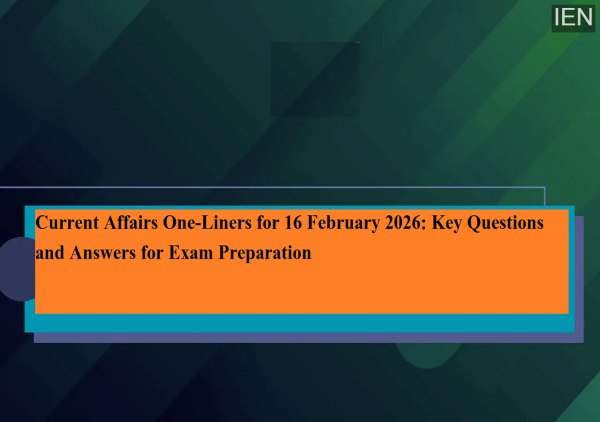 IEN

Current Affairs One-Liners for 16 February 2026: Key Questions and Answers for Exam Preparation